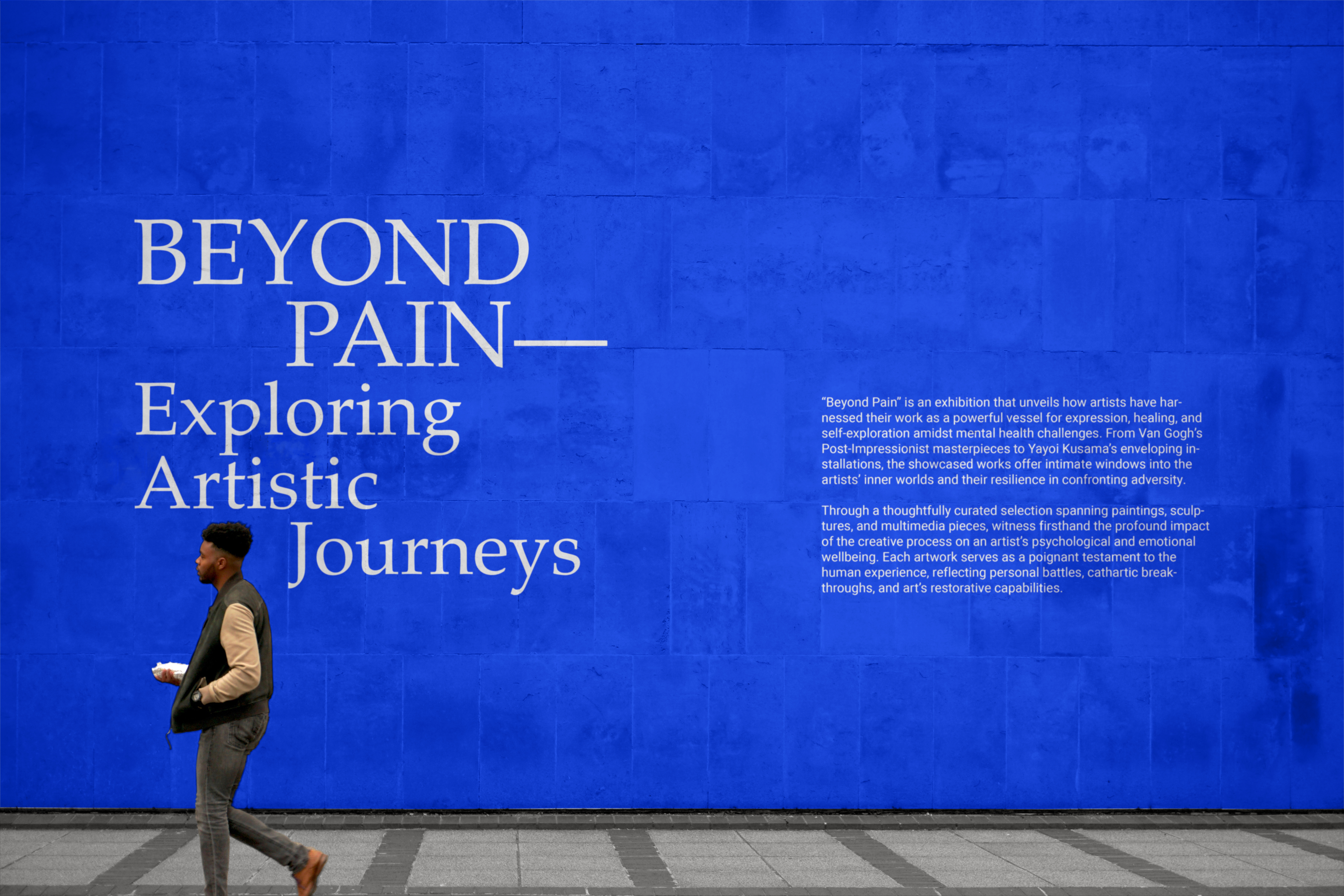 BEYOND PAIN—
Exploring Artistic Journeys

"Beyond Pain" is an exhibition that unveils how artists have harnessed their work as a powerful vessel for expression, healing, and self-exploration amidst mental health challenges. From Van Gogh's Post-Impressionist masterpieces to Yayoi Kusama's enveloping installations, the showcased works offer intimate windows into the artists' inner worlds and their resilience in confronting adversity.

Through a thoughtfully curated selection spanning paintings, sculptures, and multimedia pieces, witness firsthand the profound impact of the creative process on an artist's psychological and emotional wellbeing. Each artwork serves as a poignant testament to the human experience, reflecting personal battles, cathartic breakthroughs, and art's restorative capabilities.